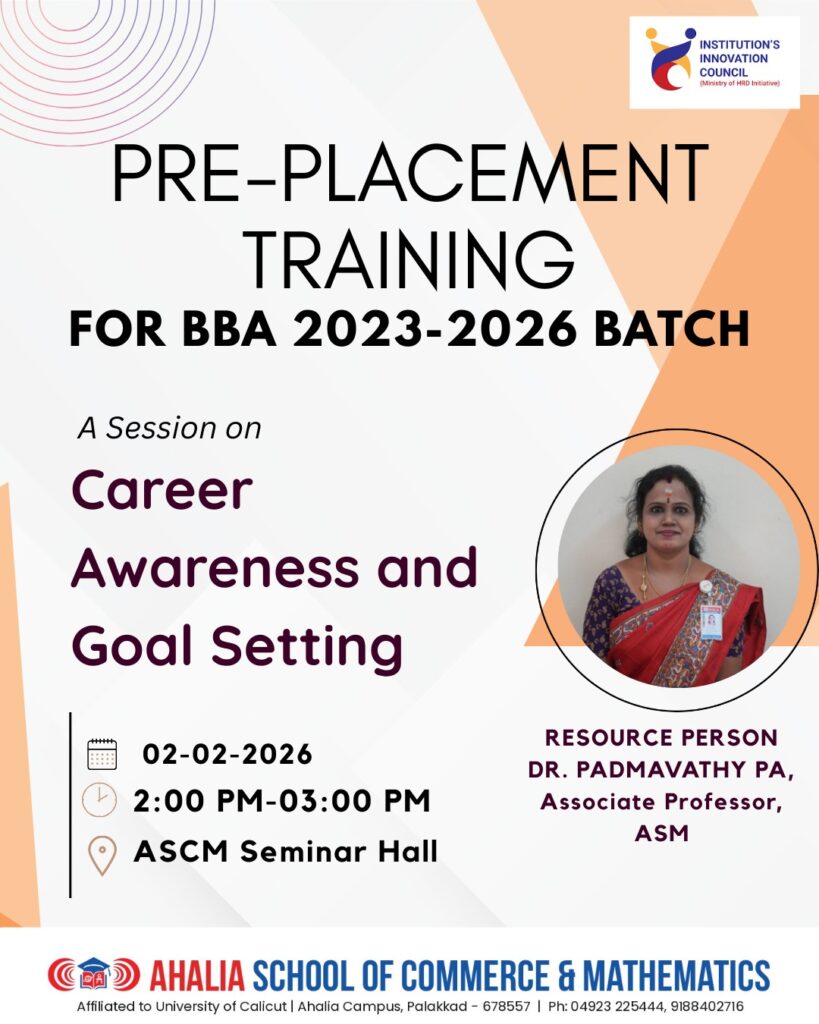 INSTITUTION'S INNOVATION COUNCIL
(Ministry of HRD Initiative)

PRE-PLACEMENT TRAINING
FOR BBA 2023-2026 BATCH

A Session on
Career Awareness and Goal Setting

02-02-2026
2:00 PM-03:00 PM
ASCM Seminar Hall

RESOURCE PERSON
DR. PADMAVATHY PA,
Associate Professor,
ASM

AHALIA SCHOOL OF COMMERCE & MATHEMATICS
Affiliated to University of Calicut | Ahalia Campus, Palakkad - 678557 | Ph: 04923 225444, 9188402716